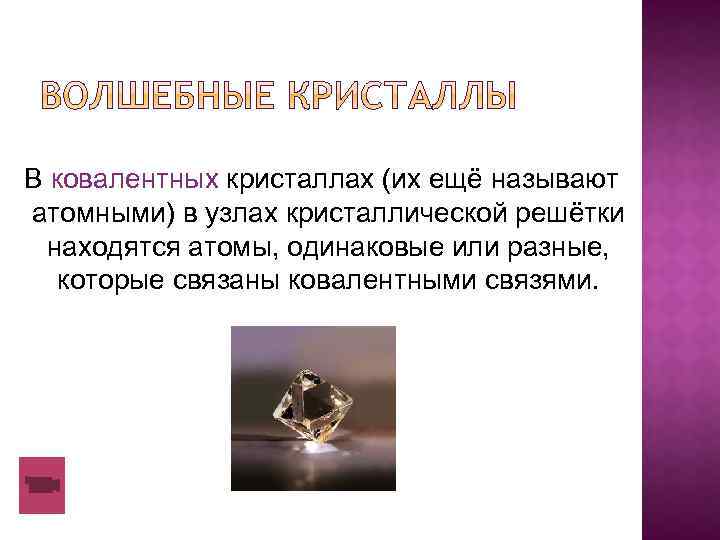 ВОЛШЕБНЫЕ КРИСТАЛЛЫ

В ковалентных кристаллах (их ещё называют атомными) в узлах кристаллической решётки находятся атомы, одинаковые или разные, которые связаны ковалентными связями.